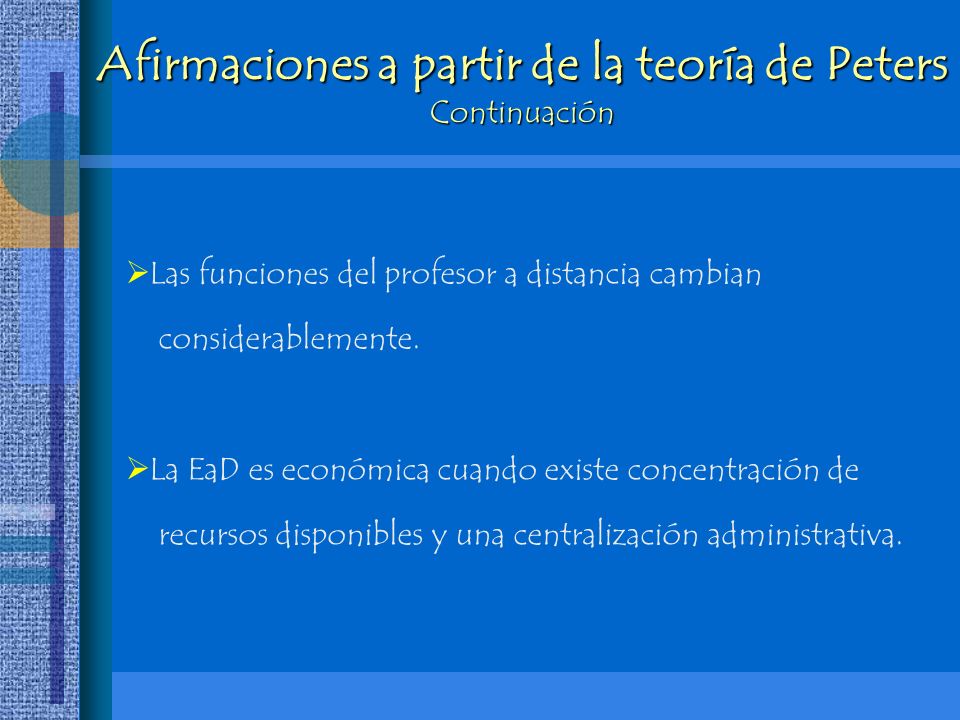 Afirmaciones a partir de la teoría de Peters
Continuación

➢Las funciones del profesor a distancia cambian considerablemente.

➢La EaD es económica cuando existe concentración de recursos disponibles y una centralización administrativa.